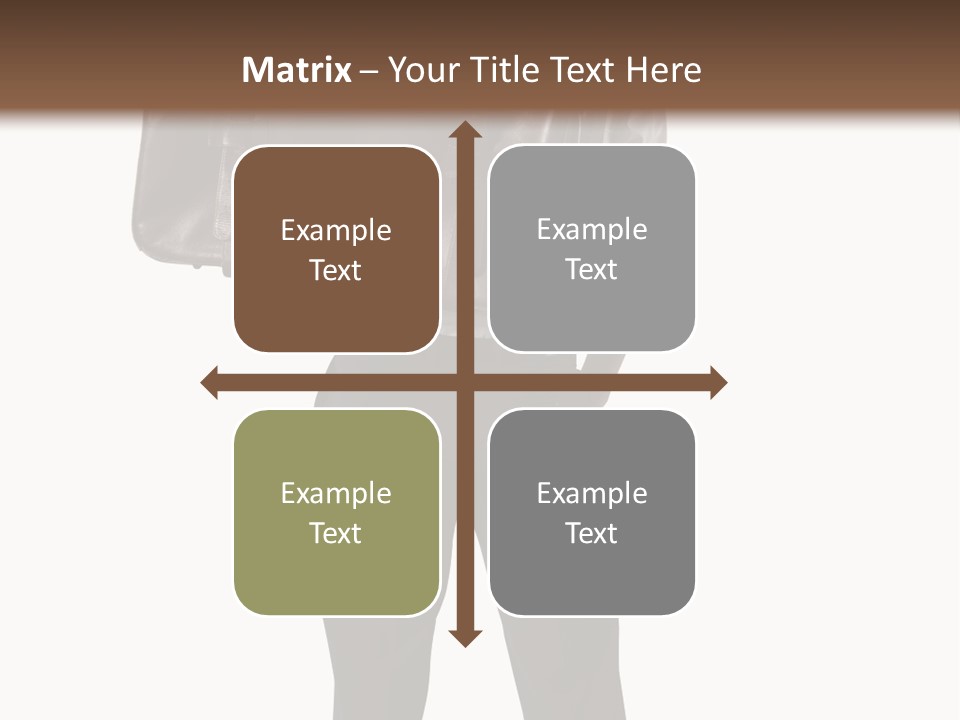 Matrix – Your Title Text Here

Example Text

Example Text

Example Text

Example Text